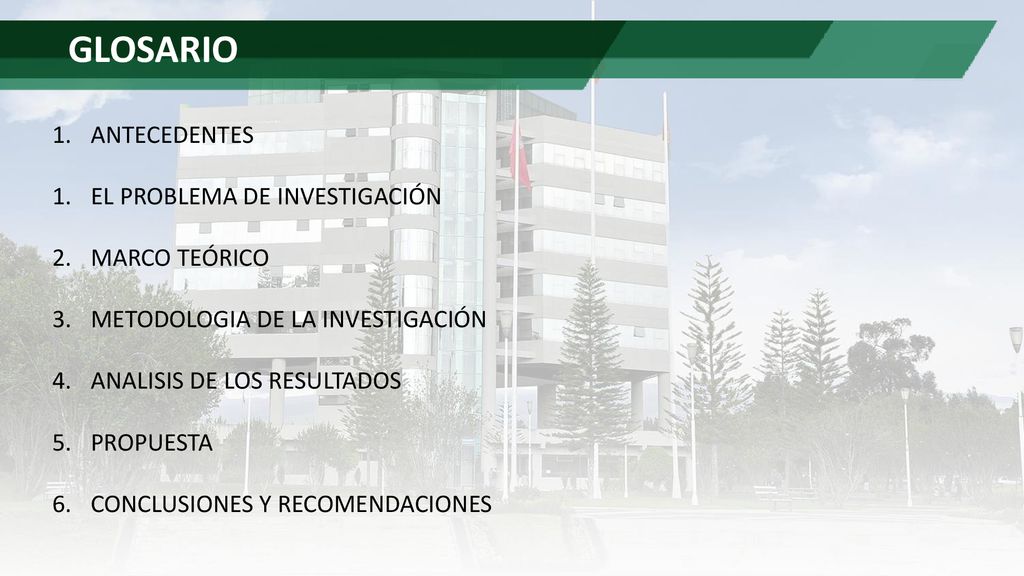 GLOSARIO

1. ANTECEDENTES

1. EL PROBLEMA DE INVESTIGACIÓN

2. MARCO TEÓRICO

3. METODOLOGIA DE LA INVESTIGACIÓN

4. ANALISIS DE LOS RESULTADOS

5. PROPUESTA

6. CONCLUSIONES Y RECOMENDACIONES